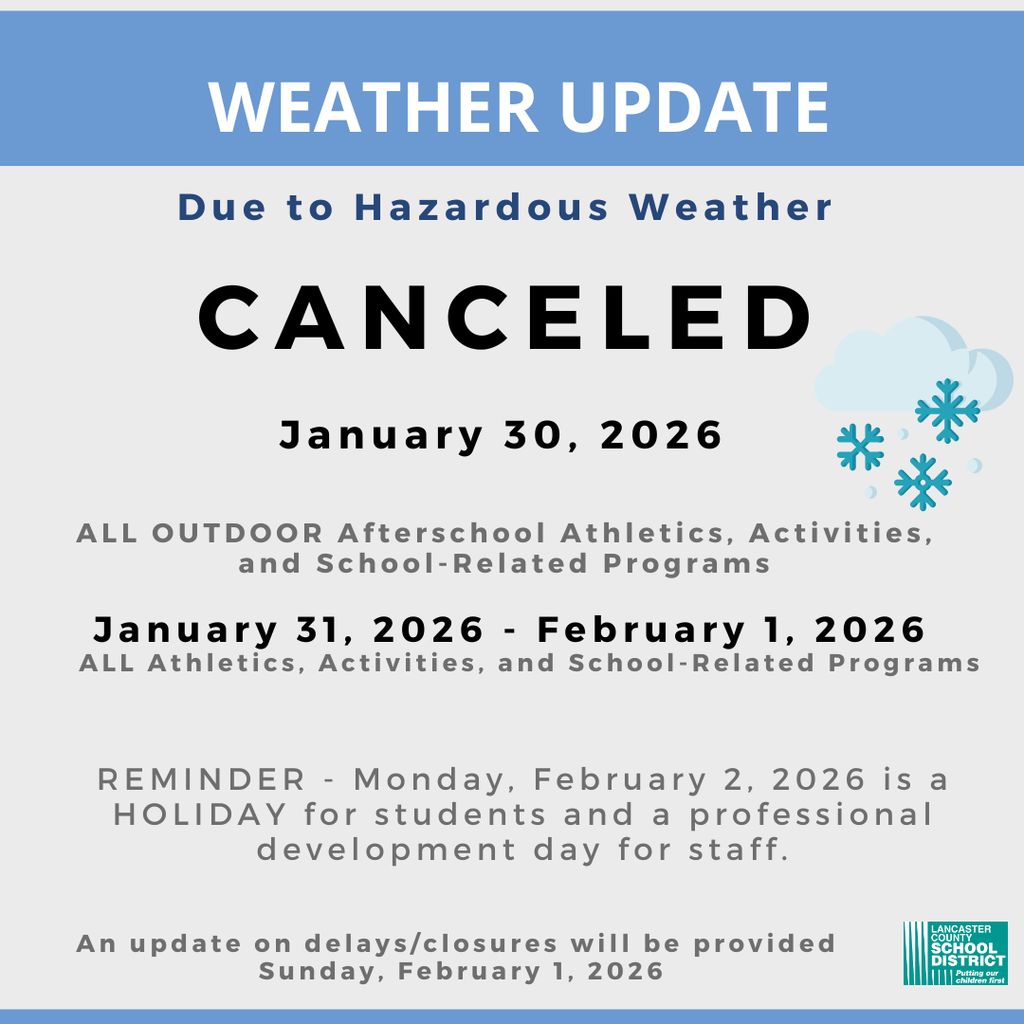 WEATHER UPDATE

Due to Hazardous Weather

CANCELED

January 30, 2026

ALL OUTDOOR Afterschool Athletics, Activities, and School-Related Programs

January 31, 2026 - February 1, 2026
ALL Athletics, Activities, and School-Related Programs

REMINDER - Monday, February 2, 2026 is a HOLIDAY for students and a professional development day for staff.

An update on delays/closures will be provided Sunday, February 1, 2026

LANCASTER COUNTY SCHOOL DISTRICT Putting our children first